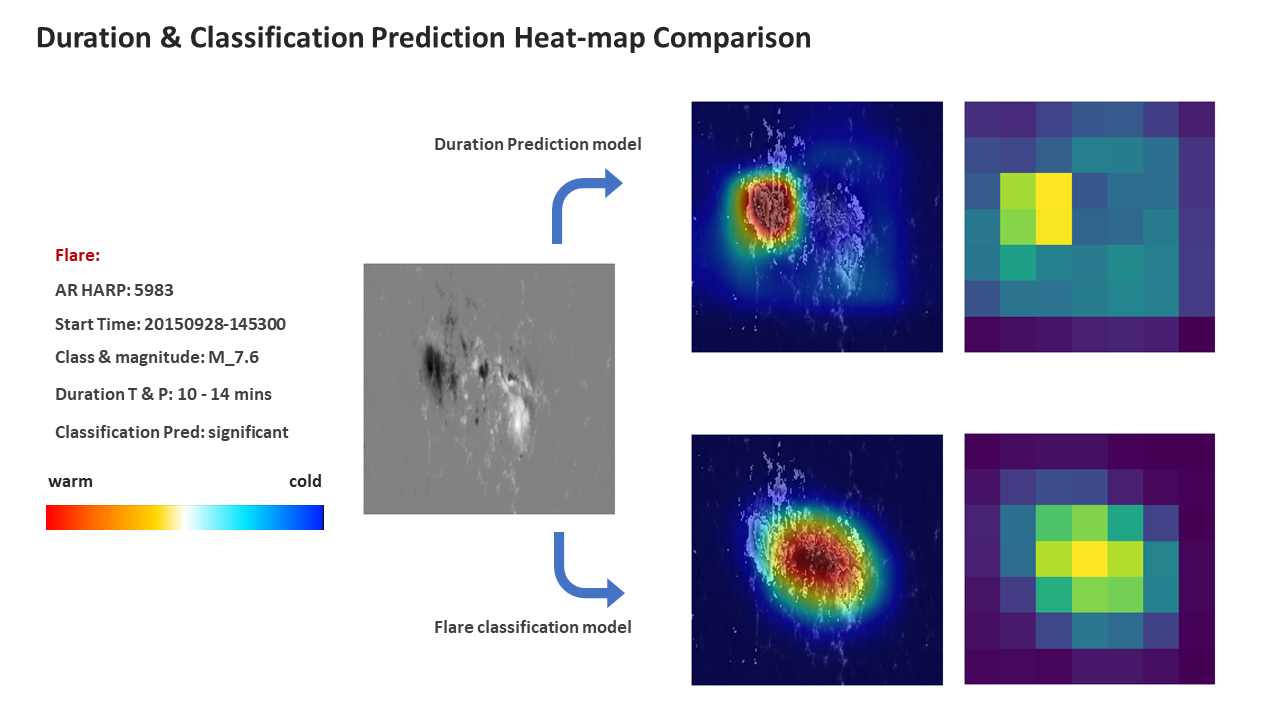 Duration & Classification Prediction Heat-map Comparison

Flare:
AR HARP: 5983
Start Time: 20150928-145300
Class & magnitude: M_7.6
Duration T & P: 10 - 14 mins
Classification Pred: significant

warm
cold

Duration Prediction model

Flare classification model